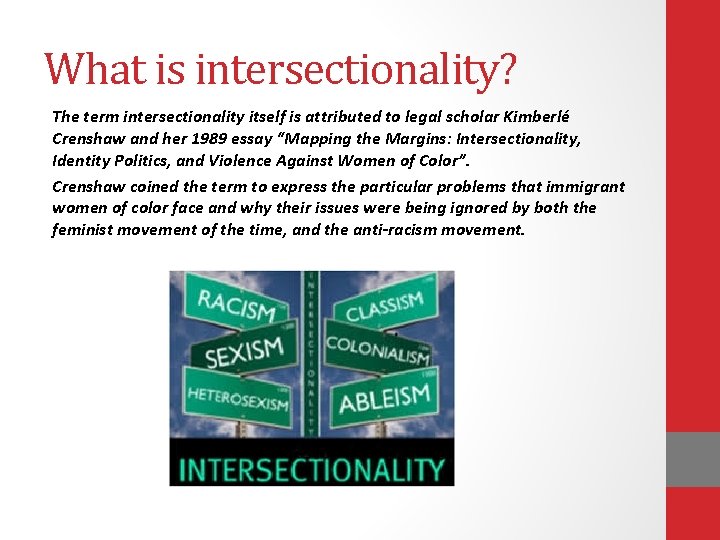 What is intersectionality?

The term intersectionality itself is attributed to legal scholar Kimberlé Crenshaw and her 1989 essay "Mapping the Margins: Intersectionality, Identity Politics, and Violence Against Women of Color".

Crenshaw coined the term to express the particular problems that immigrant women of color face and why their issues were being ignored by both the feminist movement of the time, and the anti-racism movement.

RACISM
SEXISM
HETEROSEXISM
INTERSECTIONALITY
CLASSISM
COLONIALISM
ABLEISM
INTERSECTIONALITY